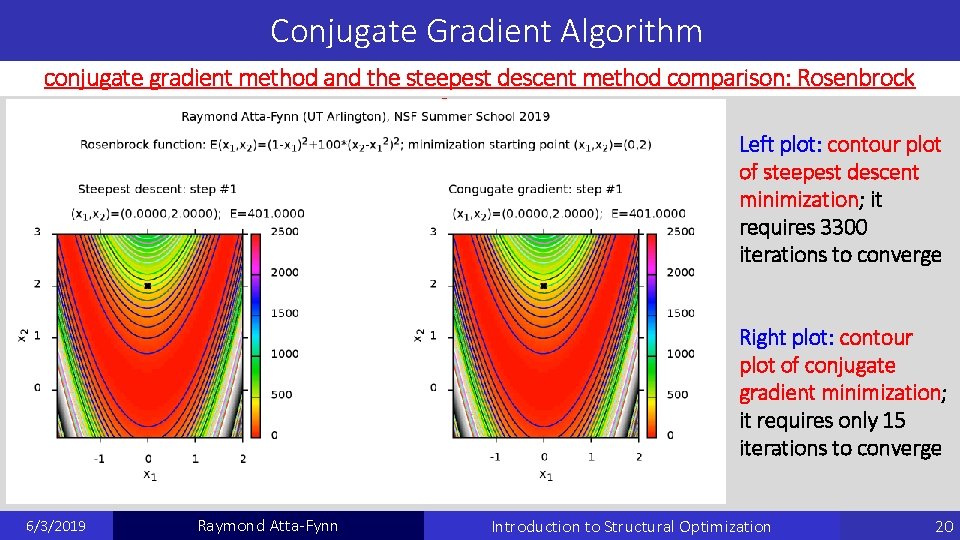 Conjugate Gradient Algorithm

conjugate gradient method and the steepest descent method comparison: Rosenbrock

Raymond Atta-Fynn (UT Arlington), NSF Summer School 2019

Rosenbrock function: $E(x_1,x_2)=(1-x_1)^2+100*(x_2-x_1^2)^2$; minimization starting point $(x_1,x_2)=(0,2)$

Steepest descent: step #1

$(x_1,x_2)=(0.0000,2.0000)$; E=401.0000

3
2
1
0
$x_2$
-1
0
1
2
$x_1$

2500
2000
1500
1000
500
0

Congugate gradient: step #1

$(x_1,x_2)=(0.0000,2.0000)$; E=401.0000

3
2
1
0
$x_2$
-1
0
1
2
$x_1$

2500
2000
1500
1000
500
0

Left plot: contour plot of steepest descent minimization; it requires 3300 iterations to converge

Right plot: contour plot of conjugate gradient minimization; it requires only 15 iterations to converge

6/3/2019 Raymond Atta-Fynn Introduction to Structural Optimization 20